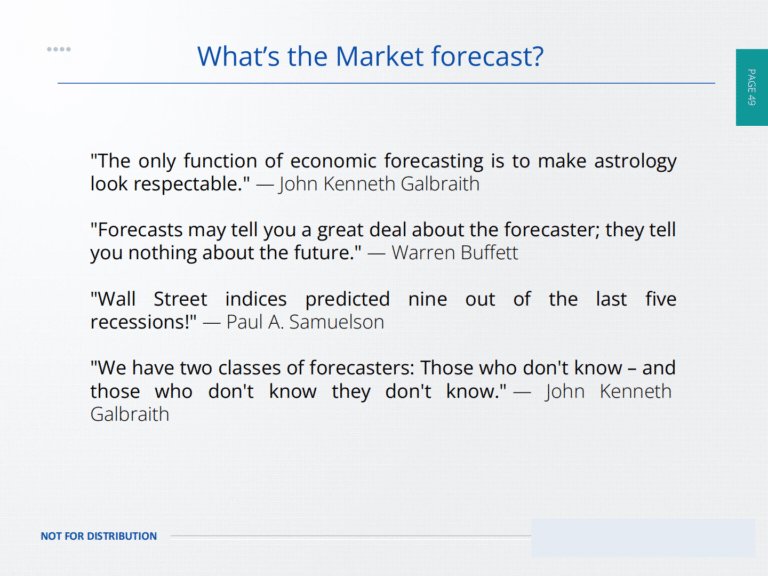 What's the Market forecast?

PAGE 49

"The only function of economic forecasting is to make astrology look respectable." — John Kenneth Galbraith

"Forecasts may tell you a great deal about the forecaster; they tell you nothing about the future." — Warren Buffett

"Wall Street indices predicted nine out of the last five recessions!" — Paul A. Samuelson

"We have two classes of forecasters: Those who don't know – and those who don't know they don't know." — John Kenneth Galbraith

NOT FOR DISTRIBUTION